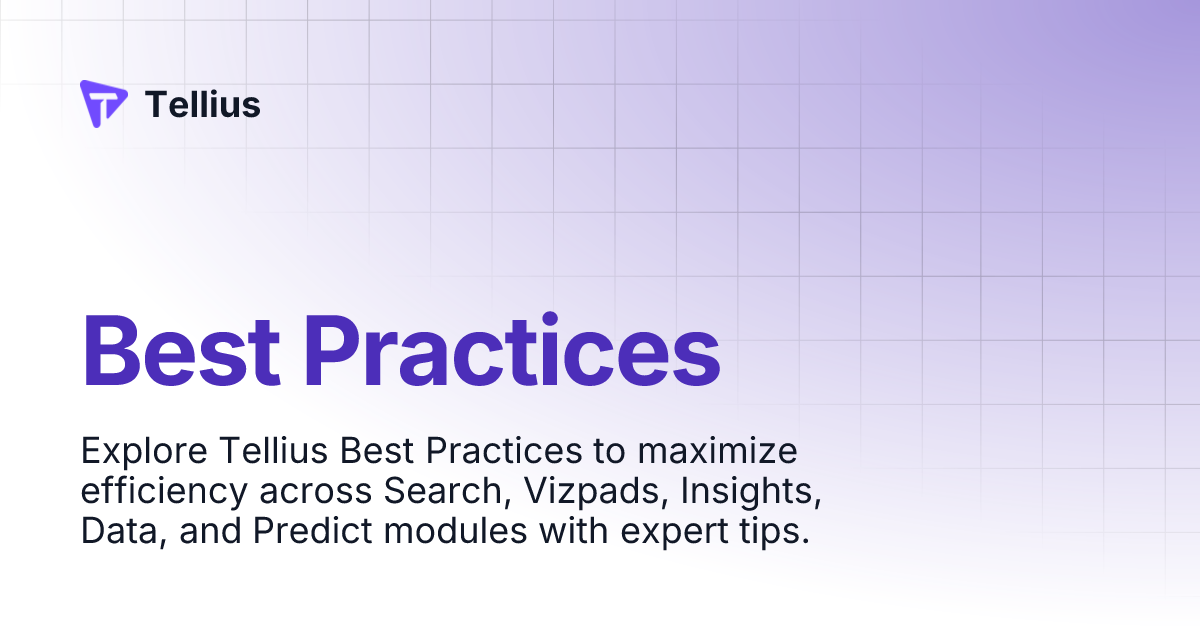 Tellius

Best Practices

Explore Tellius Best Practices to maximize efficiency across Search, Vizpads, Insights, Data, and Predict modules with expert tips.